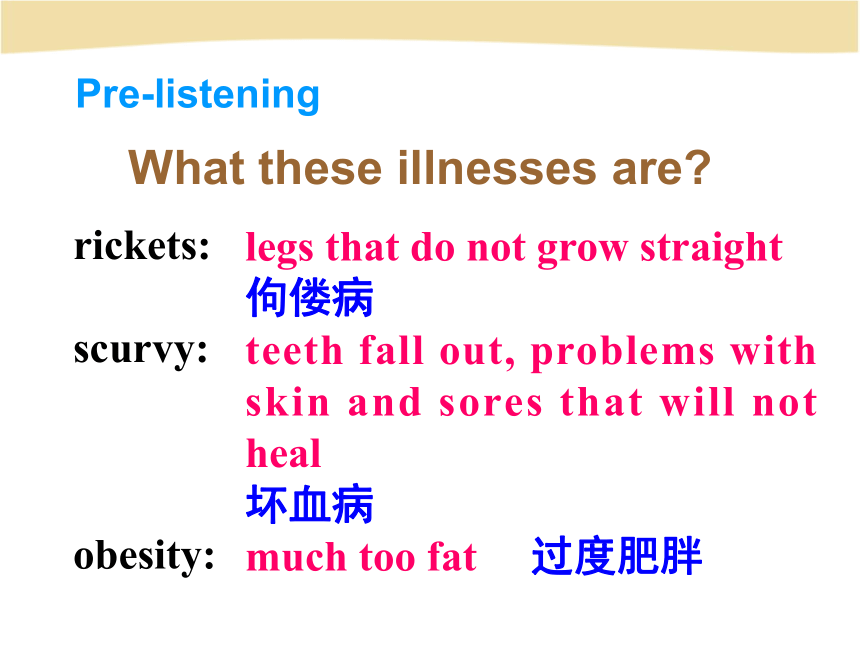 Pre-listening

What these illnesses are?

rickets: legs that do not grow straight
佝偻病

scurvy: teeth fall out, problems with skin and sores that will not heal
坏血病

obesity: much too fat 过度肥胖